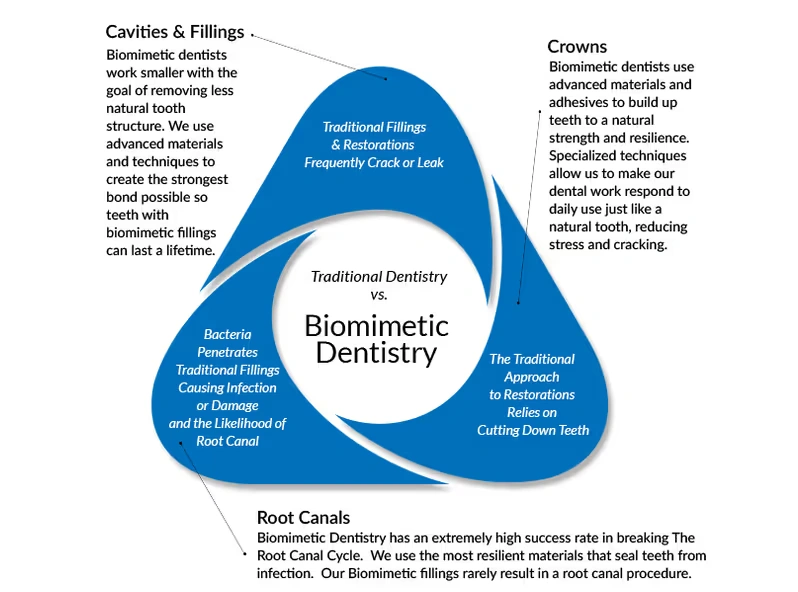 Cavities & Fillings
Biomimetic dentists work smaller with the goal of removing less natural tooth structure. We use advanced materials and techniques to create the strongest bond possible so teeth with biomimetic fillings can last a lifetime.

Crowns
Biomimetic dentists use advanced materials and adhesives to build up teeth to a natural strength and resilience. Specialized techniques allow us to make our dental work respond to daily use just like a natural tooth, reducing stress and cracking.

Traditional Fillings & Restorations Frequently Crack or Leak

Traditional Dentistry vs.

Biomimetic Dentistry

Bacteria Penetrates Traditional Fillings Causing Infection or Damage and the Likelihood of Root Canal

The Traditional Approach to Restorations Relies on Cutting Down Teeth

Root Canals
Biomimetic Dentistry has an extremely high success rate in breaking The Root Canal Cycle. We use the most resilient materials that seal teeth from infection. Our Biomimetic fillings rarely result in a root canal procedure.